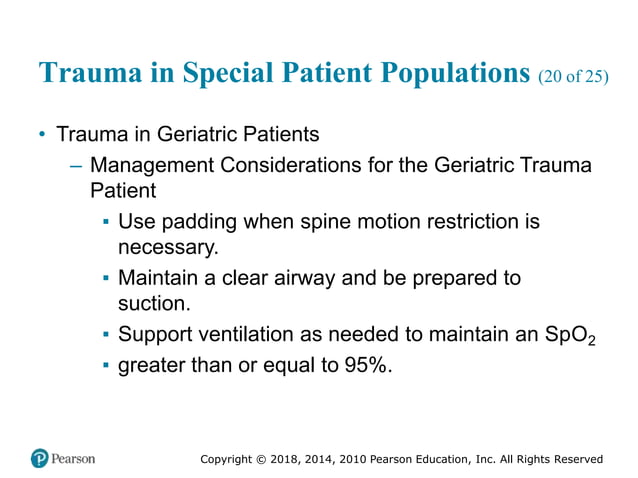 Trauma in Special Patient Populations (20 of 25)

• Trauma in Geriatric Patients

– Management Considerations for the Geriatric Trauma Patient

▪ Use padding when spine motion restriction is necessary.

▪ Maintain a clear airway and be prepared to suction.

▪ Support ventilation as needed to maintain an $SpO_2$

▪ greater than or equal to 95%.

Pearson

Copyright © 2018, 2014, 2010 Pearson Education, Inc. All Rights Reserved